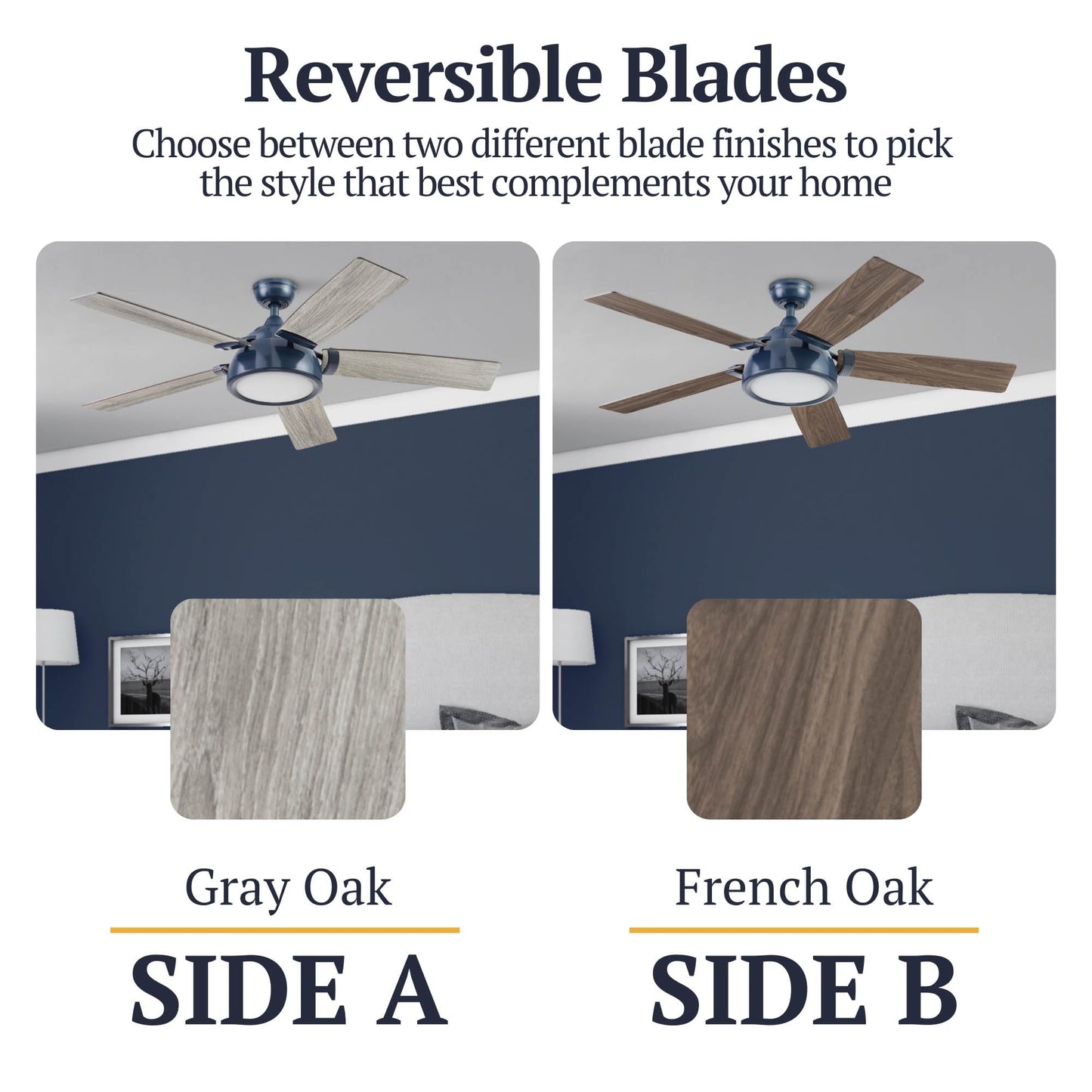 Reversible Blades

Choose between two different blade finishes to pick the style that best complements your home

Gray Oak

SIDE A

French Oak

SIDE B